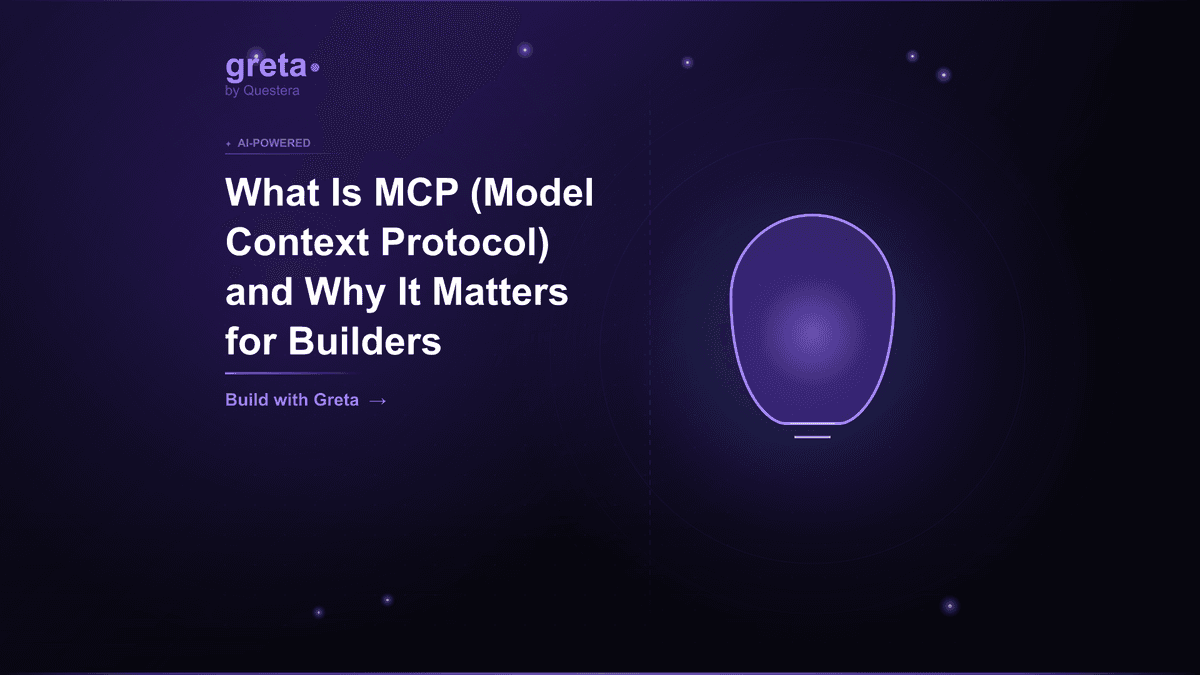 greta
by Questera

AI-POWERED

What Is MCP (Model Context Protocol) and Why It Matters for Builders

Build with Greta →